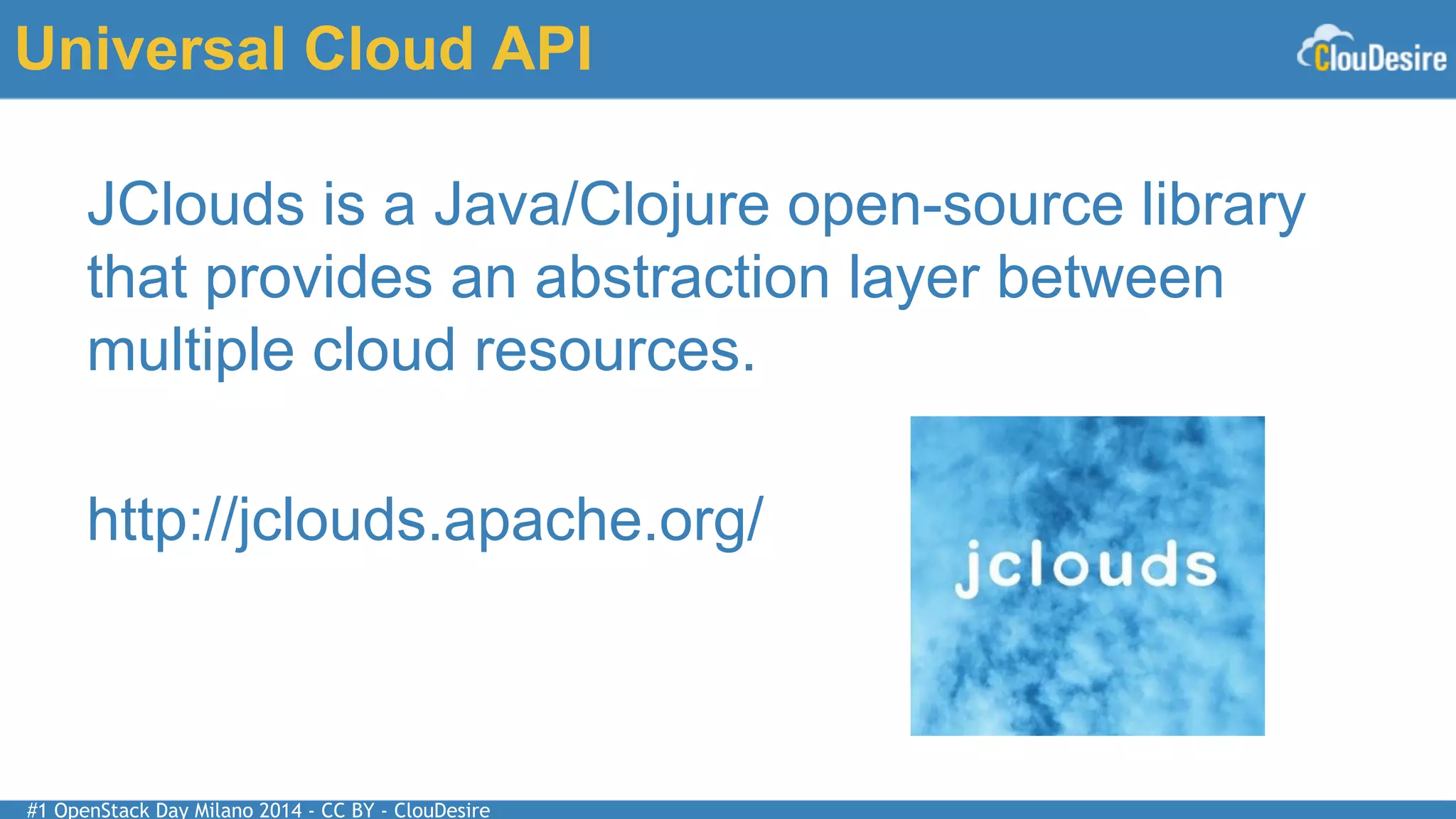 Universal Cloud API

ClouDesire

JClouds is a Java/Clojure open-source library that provides an abstraction layer between multiple cloud resources.

http://jclouds.apache.org/

jclouds

#1 OpenStack Day Milano 2014 - CC BY - ClouDesire